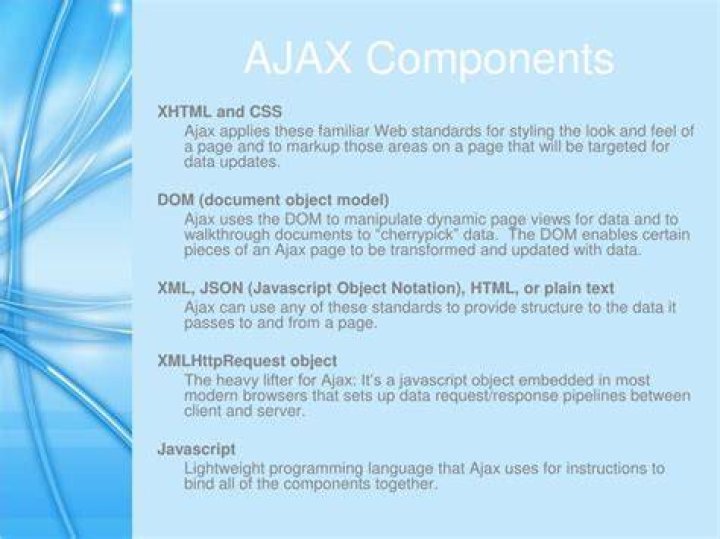 AJAX Components

XHTML and CSS

Ajax applies these familiar Web standards for styling the look and feel of a page and to markup those areas on a page that will be targeted for data updates.

DOM (document object model)

Ajax uses the DOM to manipulate dynamic page views for data and to walkthrough documents to "cherrypick" data. The DOM enables certain pieces of an Ajax page to be transformed and updated with data.

XML, JSON (Javascript Object Notation), HTML, or plain text

Ajax can use any of these standards to provide structure to the data it passes to and from a page.

XMLHttpRequest object

The heavy lifter for Ajax: It's a javascript object embedded in most modern browsers that sets up data request/response pipelines between client and server.

Javascript

Lightweight programming language that Ajax uses for instructions to bind all of the components together.